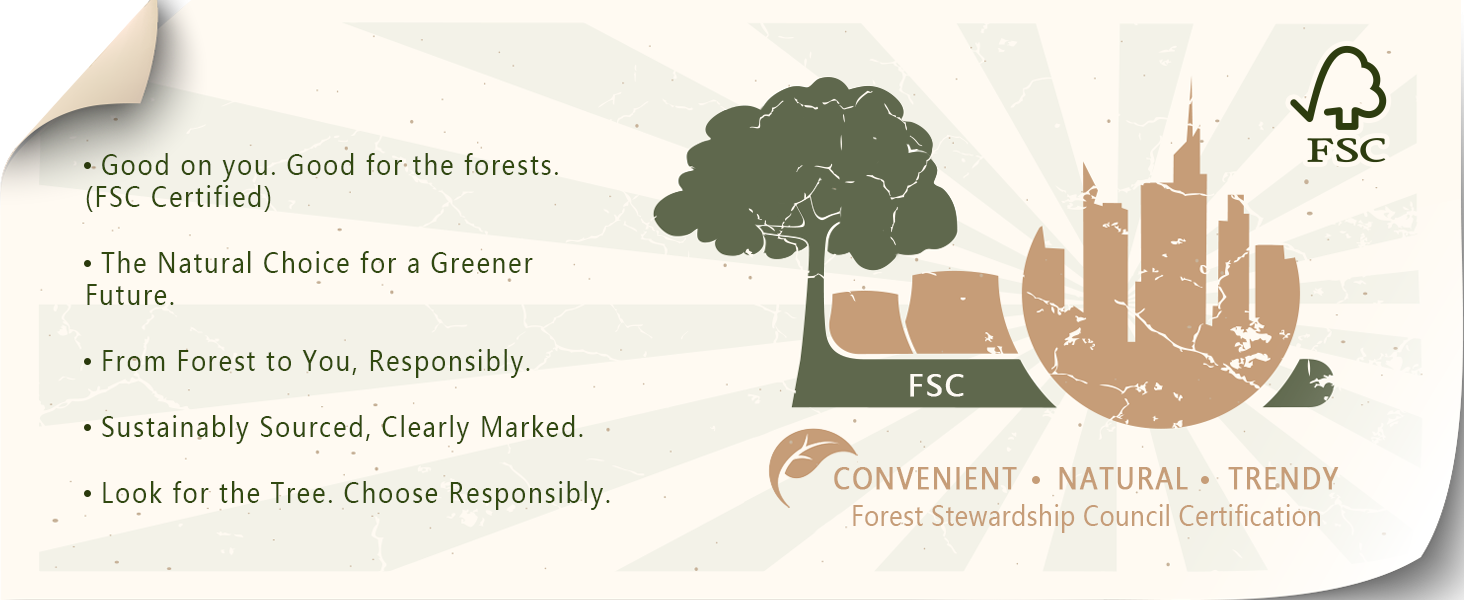 • Good on you. Good for the forests. (FSC Certified)

• The Natural Choice for a Greener Future.

• From Forest to You, Responsibly.

• Sustainably Sourced, Clearly Marked.

• Look for the Tree. Choose Responsibly.

FSC

FSC

CONVENIENT • NATURAL • TRENDY
Forest Stewardship Council Certification